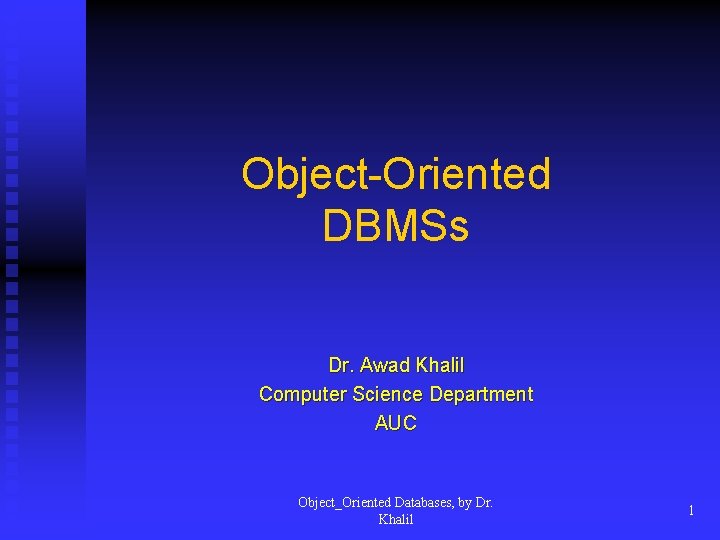 Object-Oriented DBMSs

Dr. Awad Khalil
Computer Science Department
AUC

Object_Oriented Databases, by Dr. Khalil

1